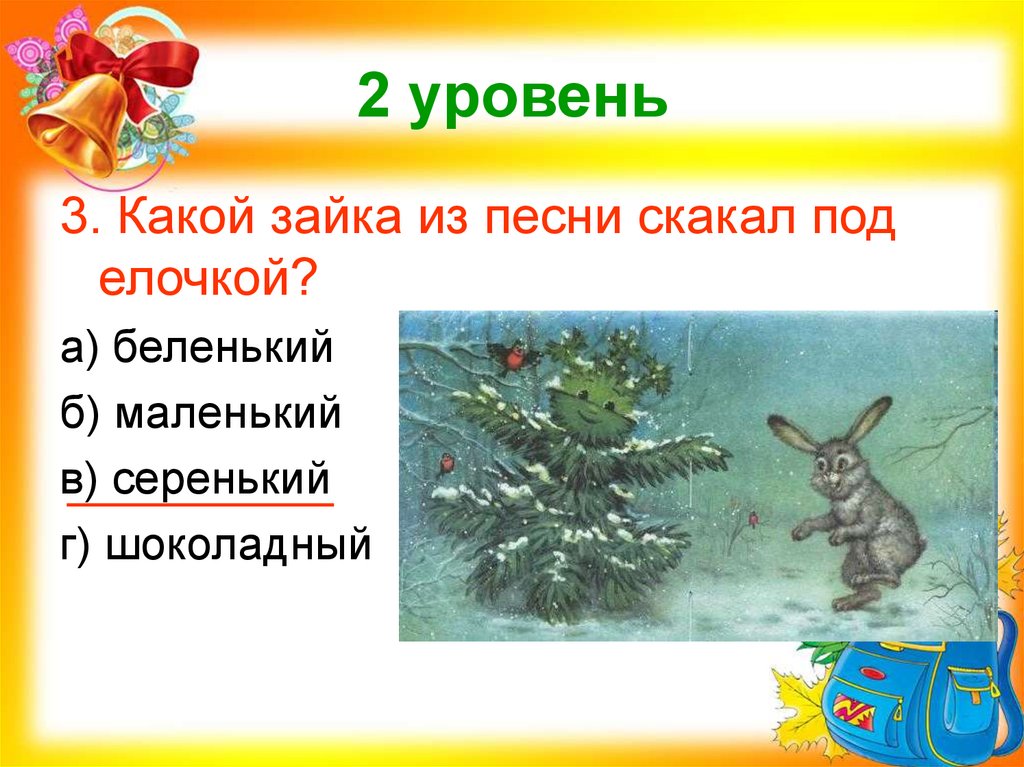 2 уровень

3. Какой зайка из песни скакал под елочкой?

а) беленький

б) маленький

в) серенький

г) шоколадный